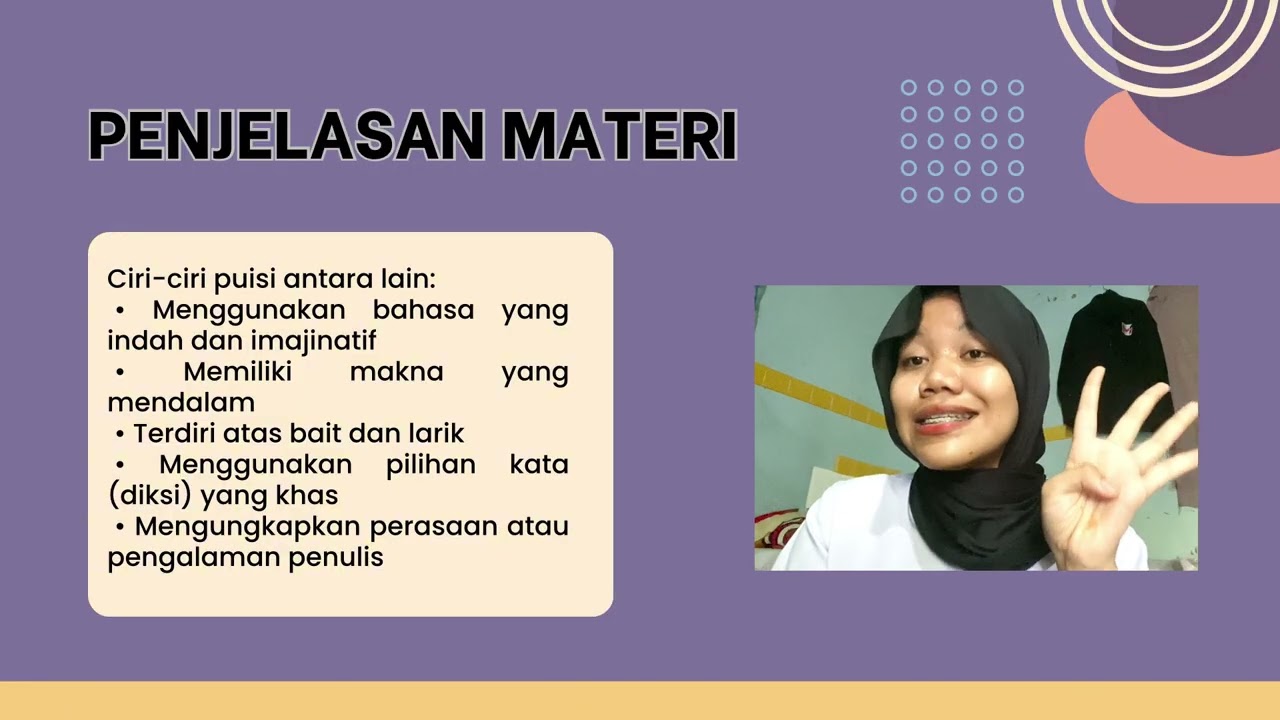 PENJELASAN MATERI

Ciri-ciri puisi antara lain:
• Menggunakan bahasa yang indah dan imajinatif
• Memiliki makna yang mendalam
• Terdiri atas bait dan larik
• Menggunakan pilihan kata (diksi) yang khas
• Mengungkapkan perasaan atau pengalaman penulis